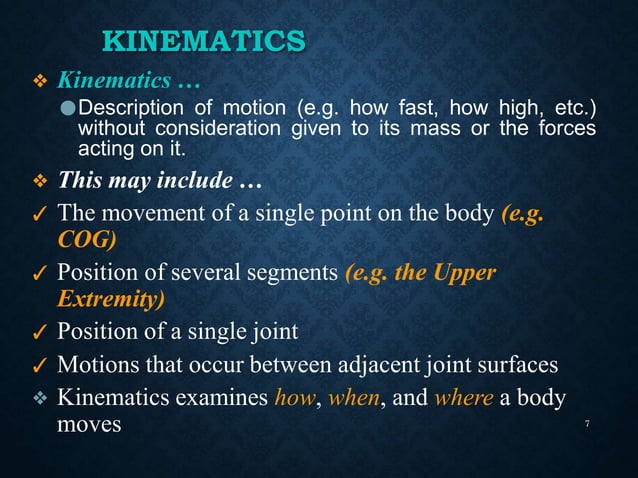 KINEMATICS

❖ Kinematics …

● Description of motion (e.g. how fast, how high, etc.) without consideration given to its mass or the forces acting on it.

❖ This may include …

✓ The movement of a single point on the body (e.g. COG)

✓ Position of several segments (e.g. the Upper Extremity)

✓ Position of a single joint

✓ Motions that occur between adjacent joint surfaces

❖ Kinematics examines how, when, and where a body moves

7